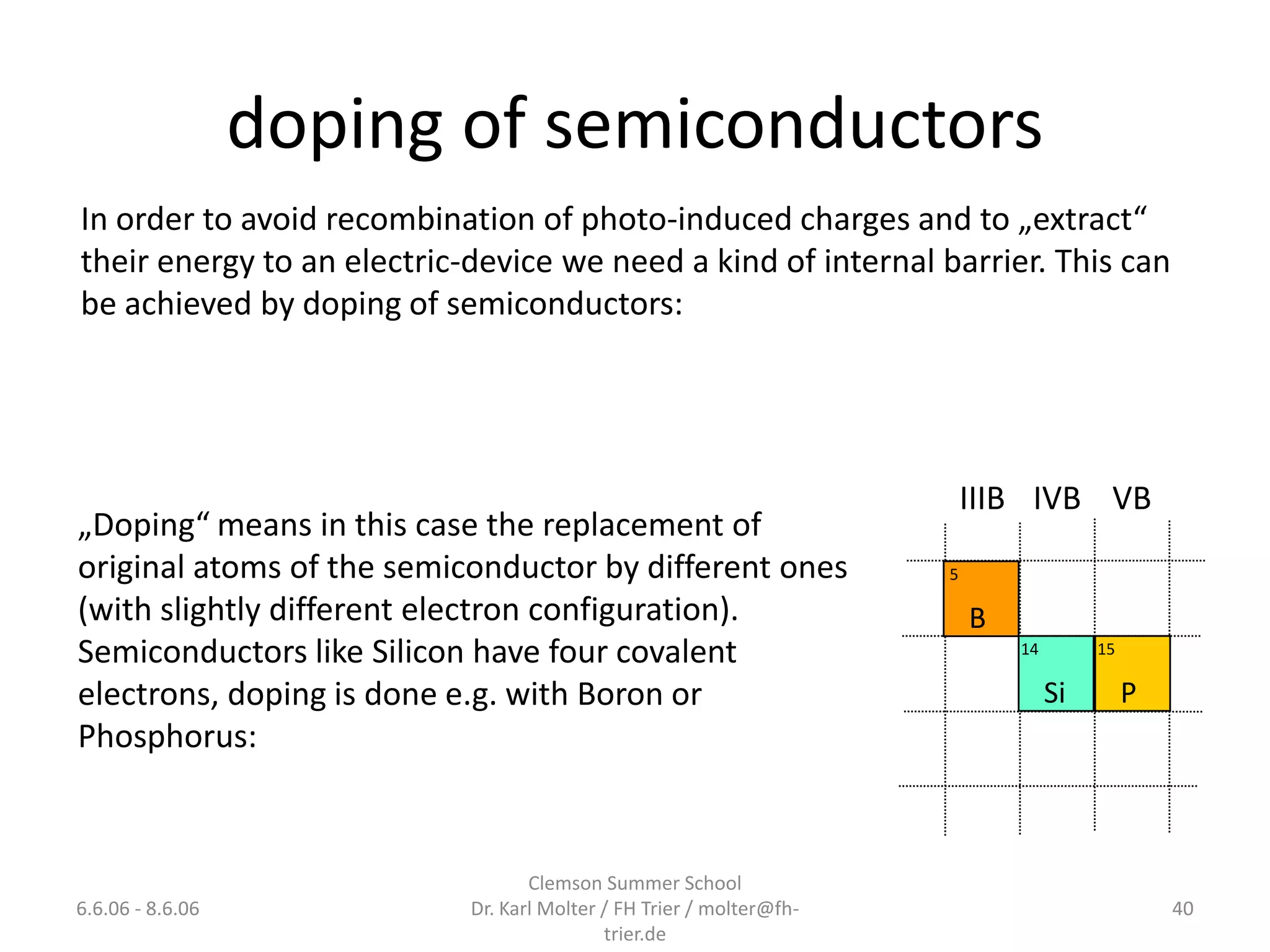 doping of semiconductors

In order to avoid recombination of photo-induced charges and to „extract“ their energy to an electric-device we need a kind of internal barrier. This can be achieved by doping of semiconductors:

„Doping“ means in this case the replacement of original atoms of the semiconductor by different ones (with slightly different electron configuration). Semiconductors like Silicon have four covalent electrons, doping is done e.g. with Boron or Phosphorus:

IIIB IVB VB

5
B

14
Si

15
P

6.6.06 - 8.6.06

Clemson Summer School
Dr. Karl Molter / FH Trier / molter@fh-trier.de

40